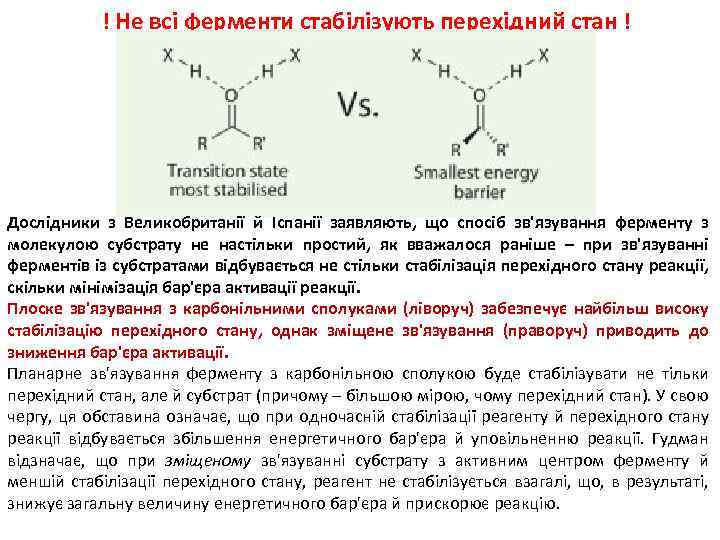 ! Не всі ферменти стабілізують перехідний стан !

X H H X O R R' Transition state most stabilised

Vs.

X H H X O R R' Smallest energy barrier

Дослідники з Великобританії й Іспанії заявляють, що спосіб зв'язування ферменту з молекулою субстрату не настільки простий, як вважалося раніше – при зв'язуванні ферментів із субстратами відбувається не стільки стабілізація перехідного стану реакції, скільки мінімізація бар'єра активації реакції.

Плоске зв'язування з карбонільними сполуками (ліворуч) забезпечує найбільш високу стабілізацію перехідного стану, однак зміщене зв'язування (праворуч) приводить до зниження бар'єра активації.

Планарне зв'язування ферменту з карбонільною сполукою буде стабілізувати не тільки перехідний стан, але й субстрат (причому – більшою мірою, чому перехідний стан). У свою чергу, ця обставина означає, що при одночасній стабілізації реагенту й перехідного стану реакції відбувається збільшення енергетичного бар'єра й уповільненню реакції. Гудман відзначає, що при зміщеному зв'язуванні субстрату з активним центром ферменту й меншій стабілізації перехідного стану, реагент не стабілізується взагалі, що, в результаті, знижує загальну величину енергетичного бар'єра й прискорює реакцію.